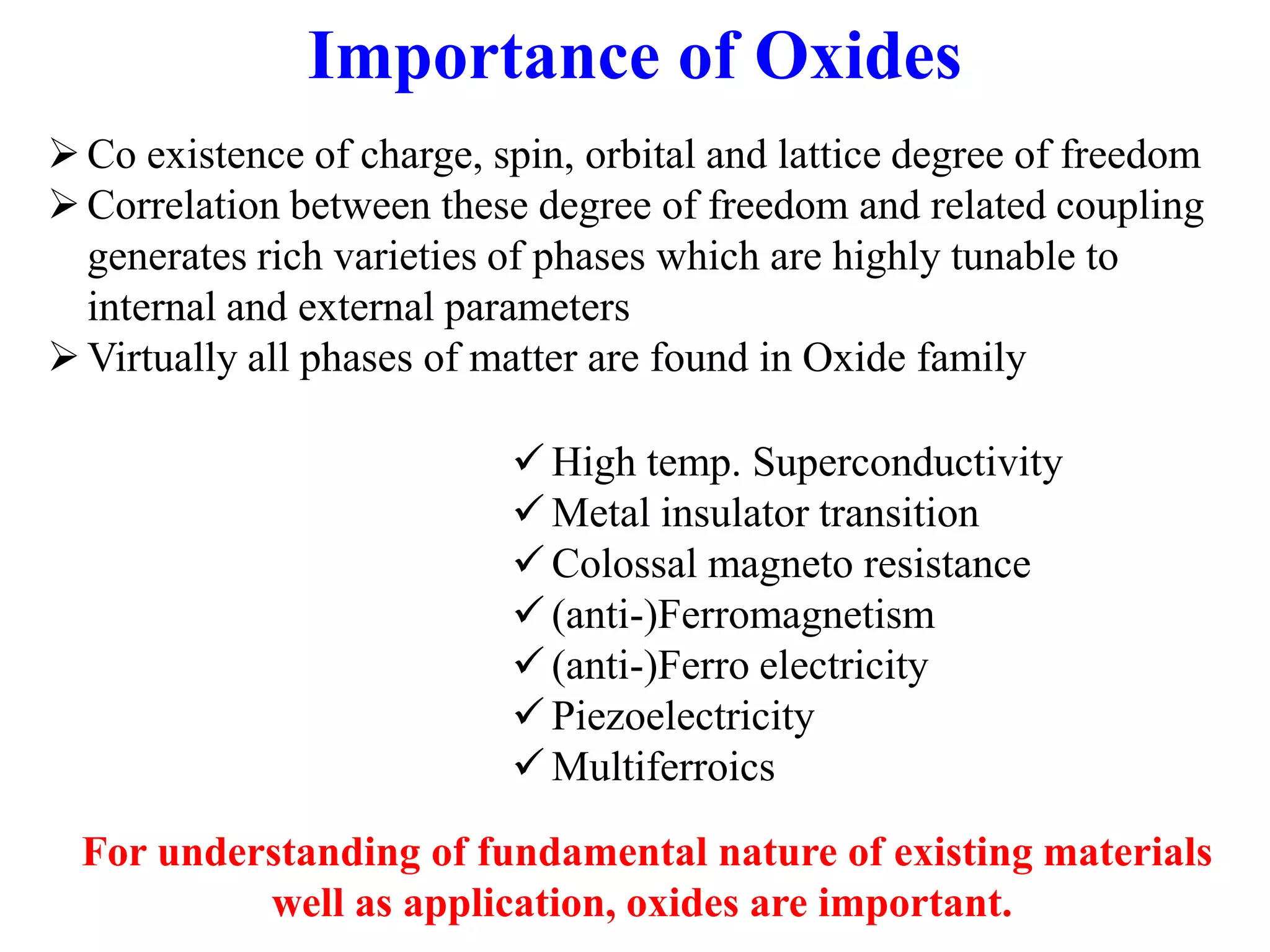 Importance of Oxides

➢ Co existence of charge, spin, orbital and lattice degree of freedom
➢ Correlation between these degree of freedom and related coupling generates rich varieties of phases which are highly tunable to internal and external parameters
➢ Virtually all phases of matter are found in Oxide family

✓ High temp. Superconductivity
✓ Metal insulator transition
✓ Colossal magneto resistance
✓ (anti-)Ferromagnetism
✓ (anti-)Ferro electricity
✓ Piezoelectricity
✓ Multiferroics

For understanding of fundamental nature of existing materials well as application, oxides are important.